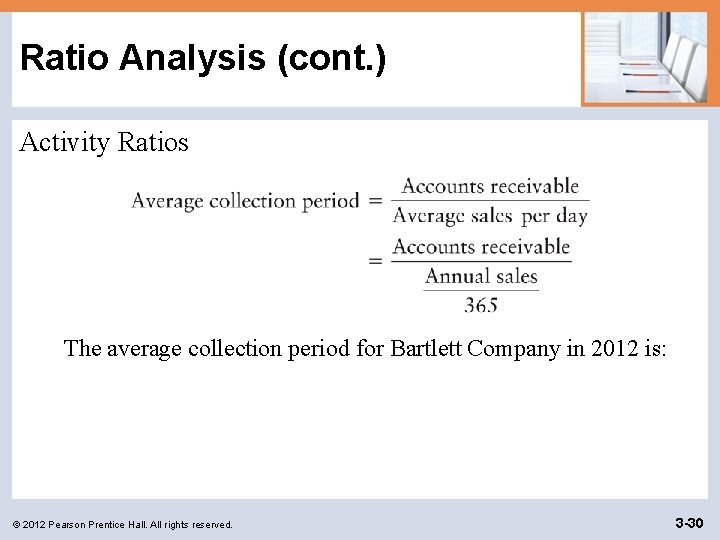 Ratio Analysis (cont.)

Activity Ratios

$\text{Average collection period} = \frac{\text{Accounts receivable}}{\text{Average sales per day}}$

$= \frac{\text{Accounts receivable}}{\frac{\text{Annual sales}}{365}}$

The average collection period for Bartlett Company in 2012 is:

© 2012 Pearson Prentice Hall. All rights reserved.

3-30